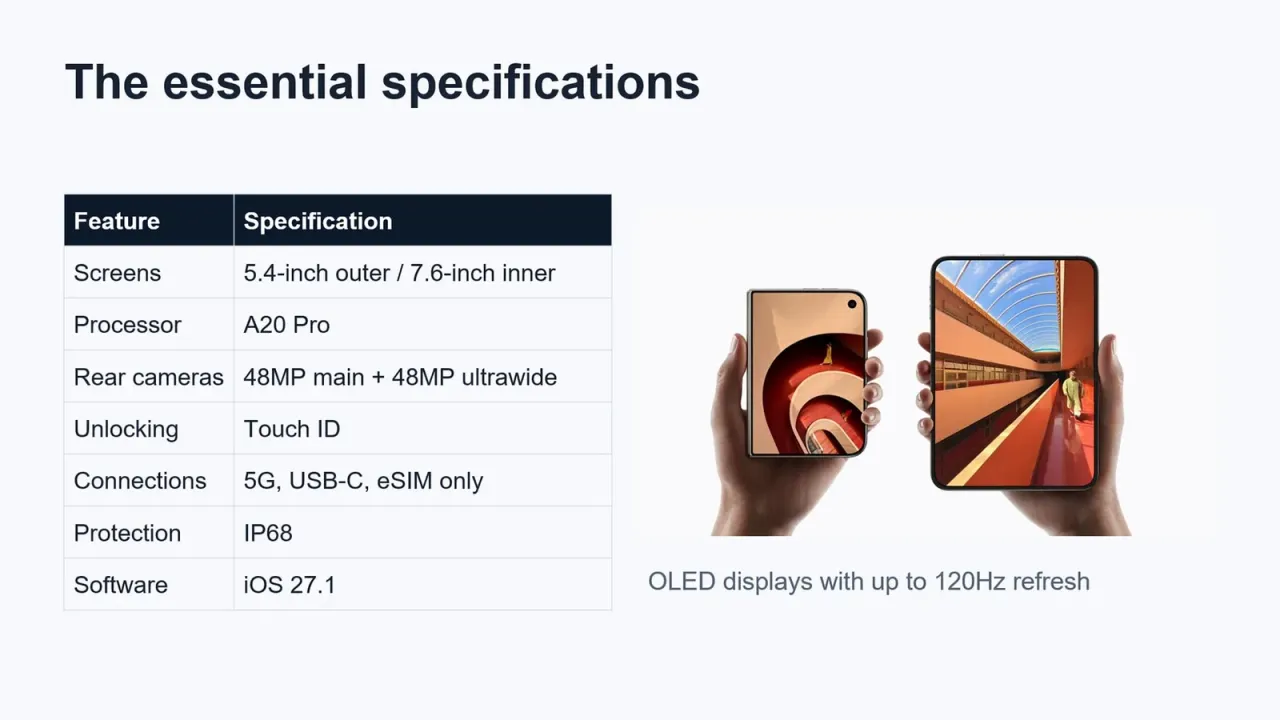 The essential specifications

| Feature | Specification |
|---|---|
| Screens | 5.4-inch outer / 7.6-inch inner |
| Processor | A20 Pro |
| Rear cameras | 48MP main + 48MP ultrawide |
| Unlocking | Touch ID |
| Connections | 5G, USB-C, eSIM only |
| Protection | IP68 |
| Software | iOS 27.1 |

OLED displays with up to 120Hz refresh